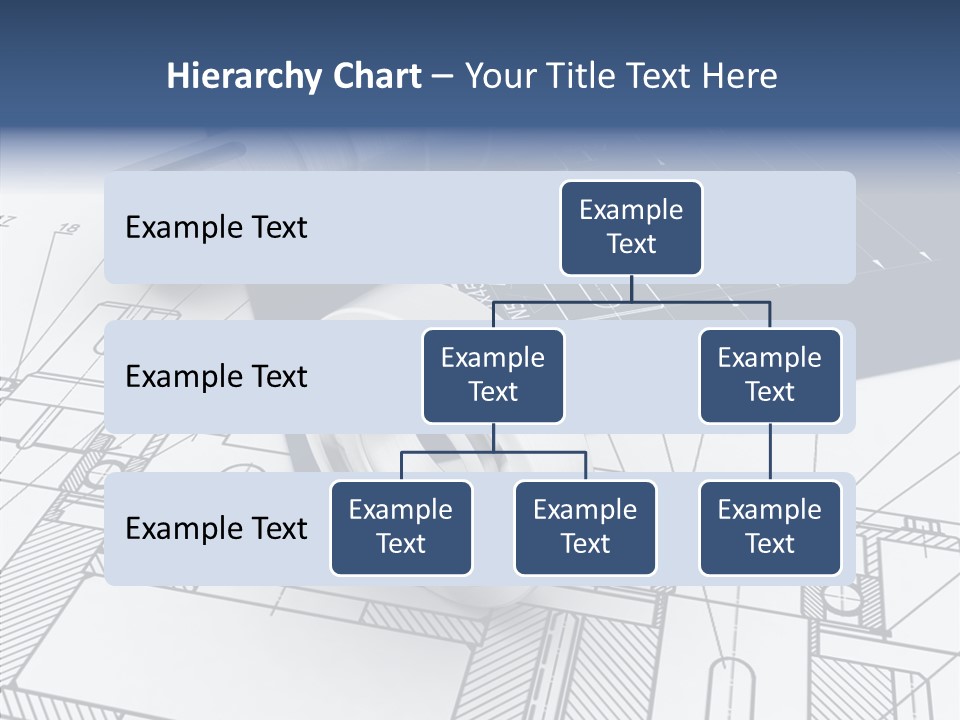 Hierarchy Chart – Your Title Text Here

Example Text

Example Text

Example Text

Example Text

Example Text

Example Text

Example Text

Example Text

Example Text